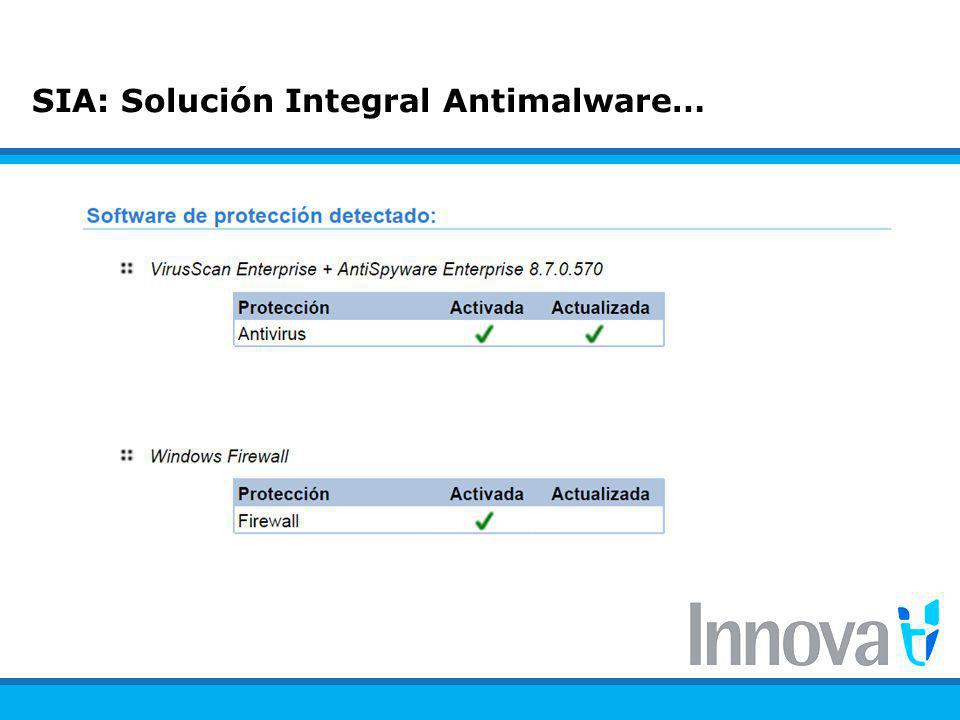 SIA: Solución Integral Antimalware…

Software de protección detectado:

VirusScan Enterprise + AntiSpyware Enterprise 8.7.0.570

| Protección | Activada | Actualizada |
|---|---|---|
| Antivirus | ✓ | ✓ |

Windows Firewall

| Protección | Activada | Actualizada |
|---|---|---|
| Firewall | ✓ | |

Innova